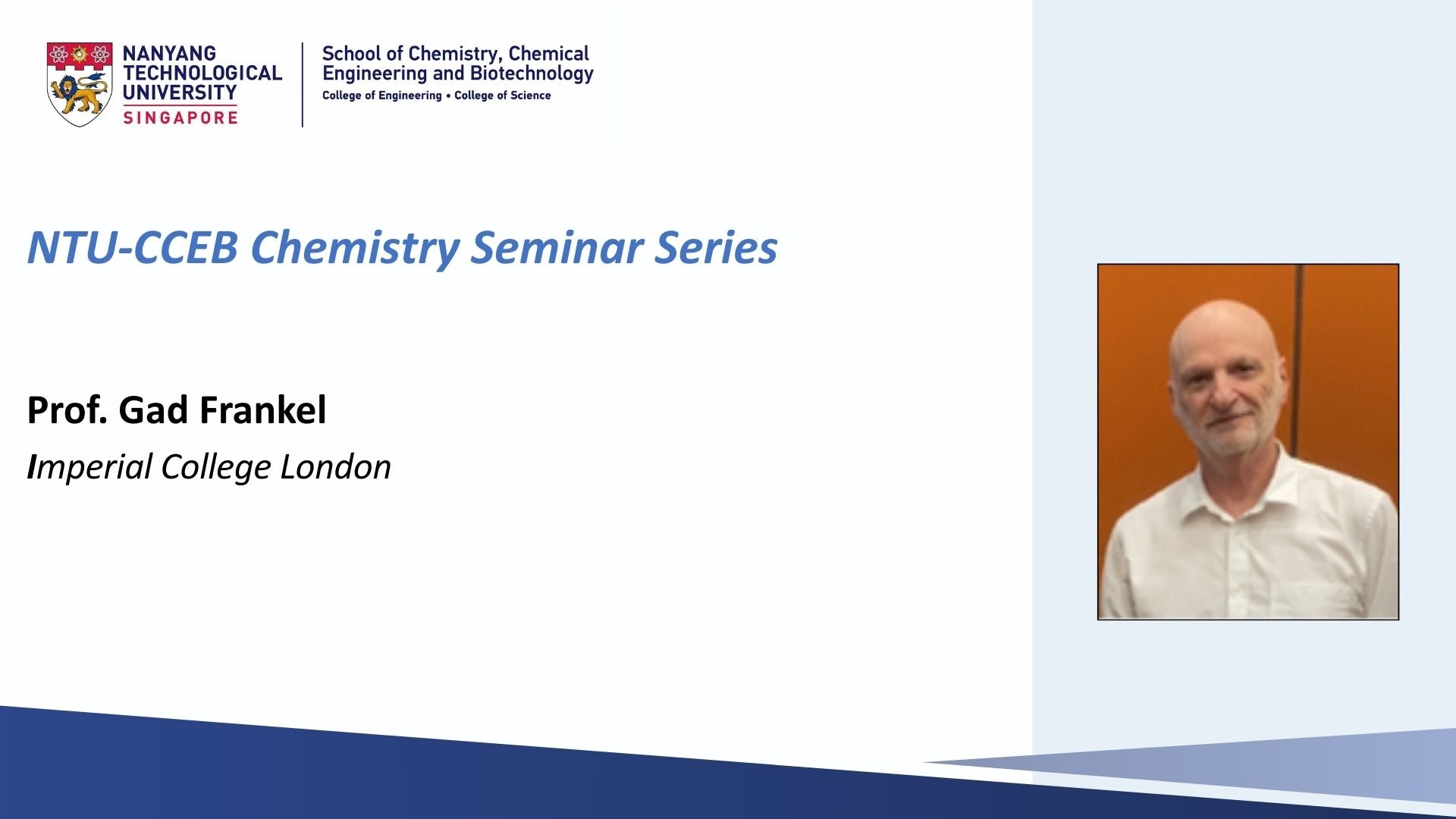 NANYANG TECHNOLOGICAL UNIVERSITY SINGAPORE

School of Chemistry, Chemical Engineering and Biotechnology
College of Engineering • College of Science

NTU-CCEB Chemistry Seminar Series

Prof. Gad Frankel

Imperial College London